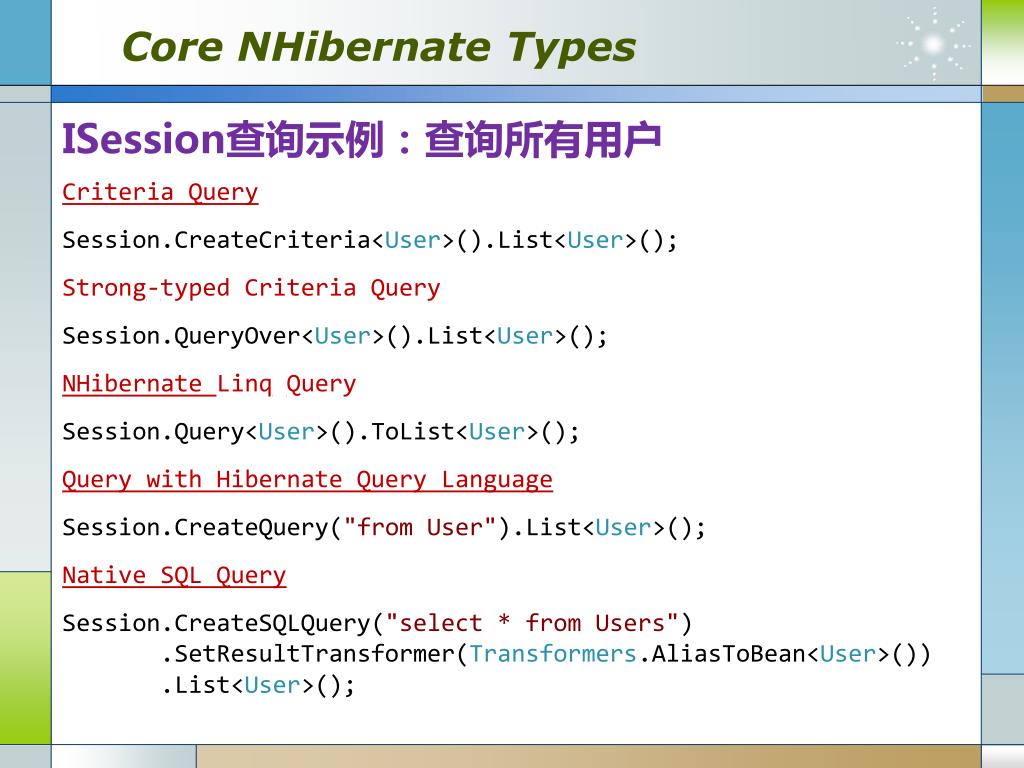 Core NHibernate Types

ISession查询示例：查询所有用户

Criteria Query

Session.CreateCriteria<User>().List<User>();

Strong-typed Criteria Query

Session.QueryOver<User>().List<User>();

NHibernate Linq Query

Session.Query<User>().ToList<User>();

Query with Hibernate Query Language

Session.CreateQuery("from User").List<User>();

Native SQL Query

Session.CreateSQLQuery("select * from Users")
.SetResultTransformer(Transformers.AliasToBean<User>())
.List<User>();